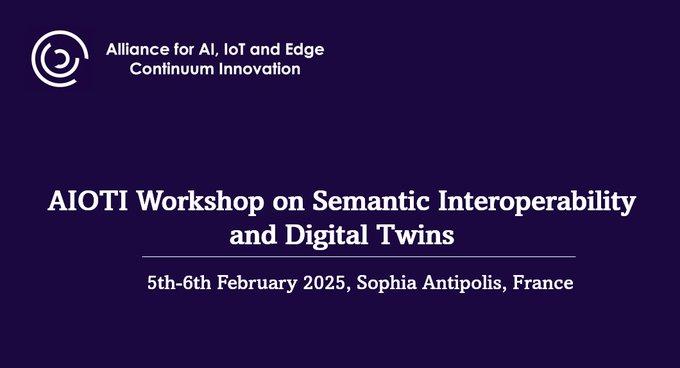 Alliance for AI, IoT and Edge Continuum Innovation

AIOTI Workshop on Semantic Interoperability and Digital Twins

5th-6th February 2025, Sophia Antipolis, France